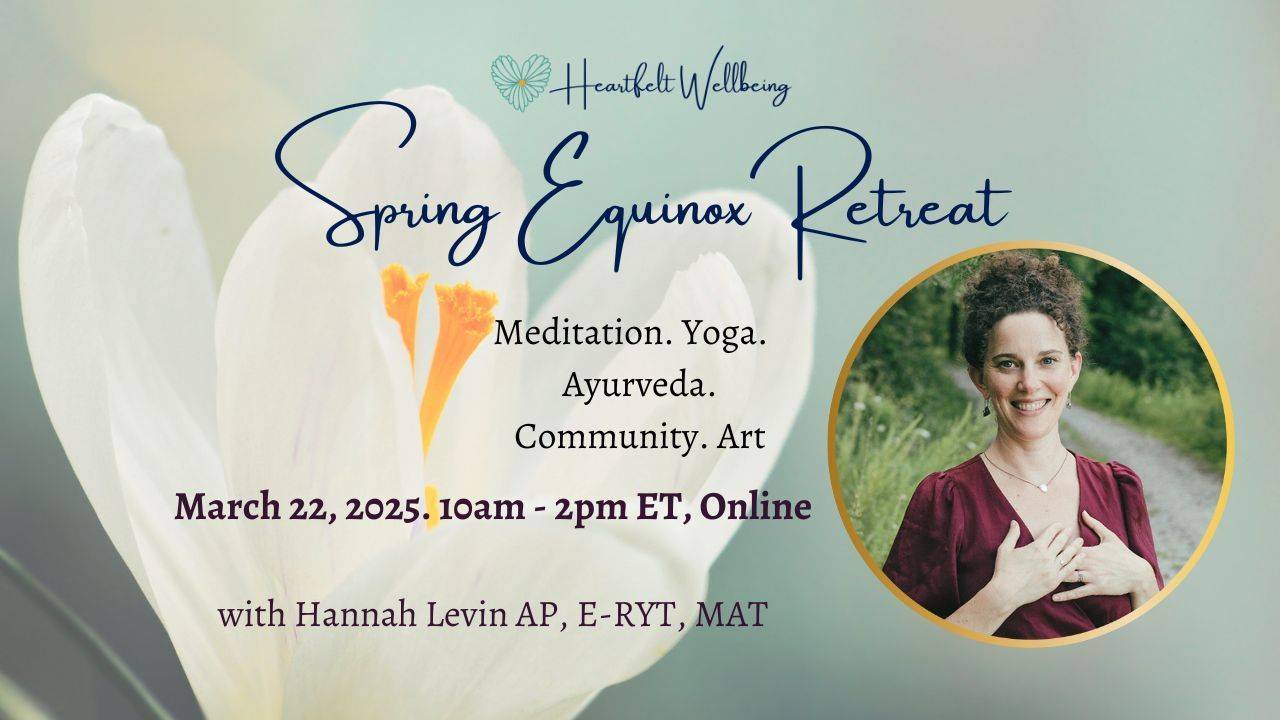 Heartfelt Wellbeing

Spring Equinox Retreat

Meditation. Yoga.
Ayurveda.
Community. Art

March 22, 2025. 10am - 2pm ET, Online

with Hannah Levin AP, E-RYT, MAT